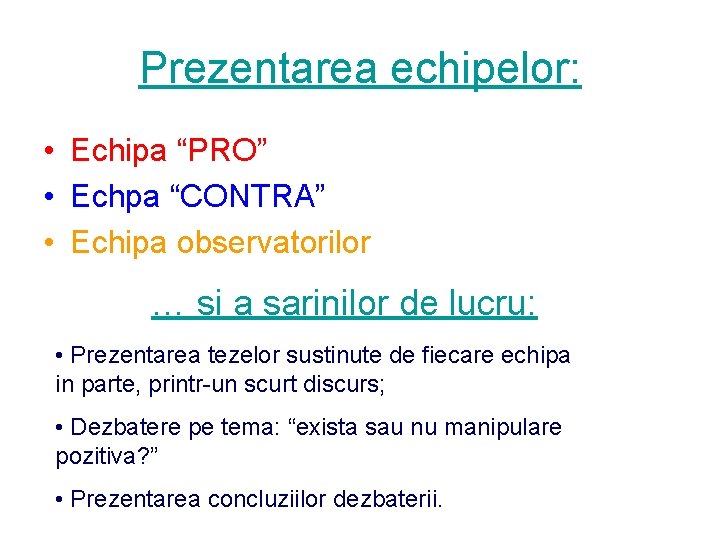 Prezentarea echipelor:

• Echipa “PRO”
• Echpa “CONTRA”
• Echipa observatorilor

… si a sarinilor de lucru:

• Prezentarea tezelor sustinute de fiecare echipa in parte, printr-un scurt discurs;

• Dezbatere pe tema: “exista sau nu manipulare pozitiva?”

• Prezentarea concluziilor dezbaterii.